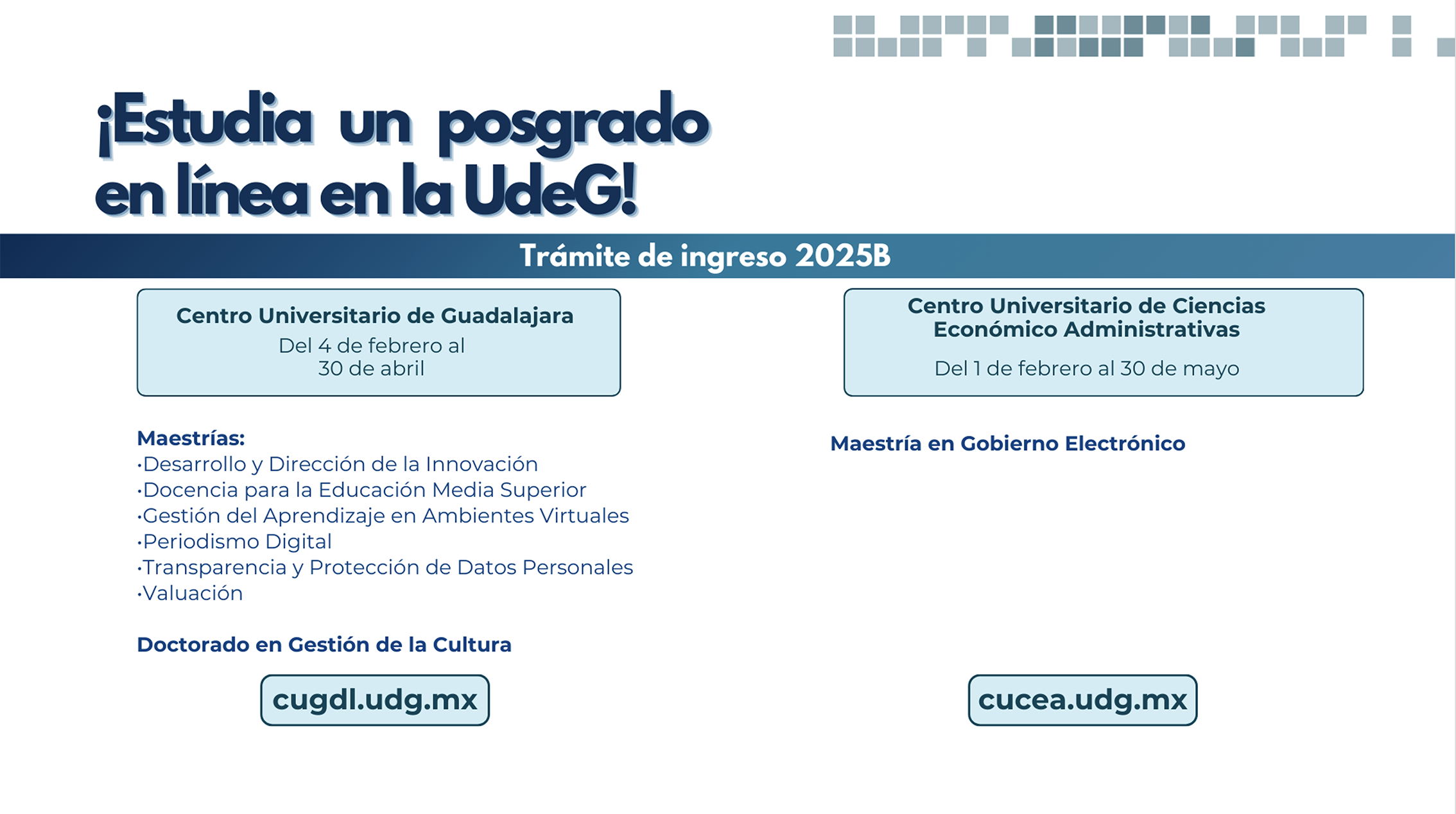 ¡Estudia un posgrado en línea en la UdeG!

Trámite de ingreso 2025B

Centro Universitario de Guadalajara
Del 4 de febrero al 30 de abril

Maestrías:
·Desarrollo y Dirección de la Innovación
·Docencia para la Educación Media Superior
·Gestión del Aprendizaje en Ambientes Virtuales
·Periodismo Digital
·Transparencia y Protección de Datos Personales
·Valuación

Doctorado en Gestión de la Cultura

cugdl.udg.mx

Centro Universitario de Ciencias Económico Administrativas
Del 1 de febrero al 30 de mayo

Maestría en Gobierno Electrónico

cucea.udg.mx